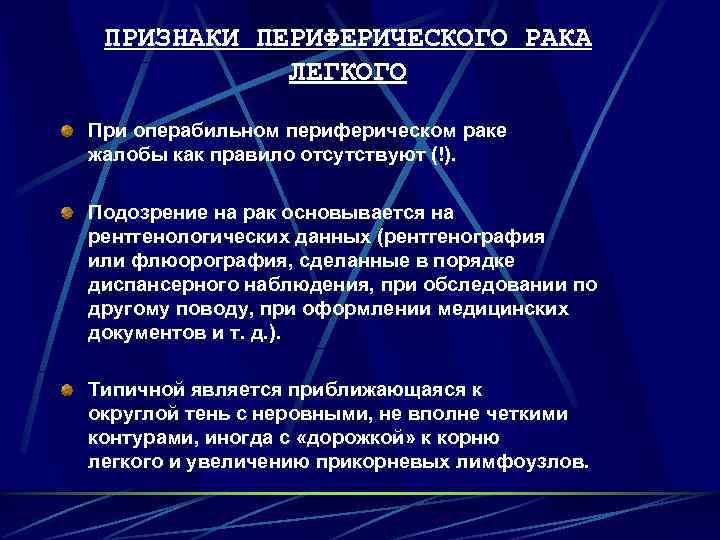 ПРИЗНАКИ ПЕРИФЕРИЧЕСКОГО РАКА ЛЕГКОГО

При операбильном периферическом раке жалобы как правило отсутствуют (!).

Подозрение на рак основывается на рентгенологических данных (рентгенография или флюорография, сделанные в порядке диспансерного наблюдения, при обследовании по другому поводу, при оформлении медицинских документов и т. д.).

Типичной является приближающаяся к округлой тень с неровными, не вполне четкими контурами, иногда с «дорожкой» к корню легкого и увеличению прикорневых лимфоузлов.